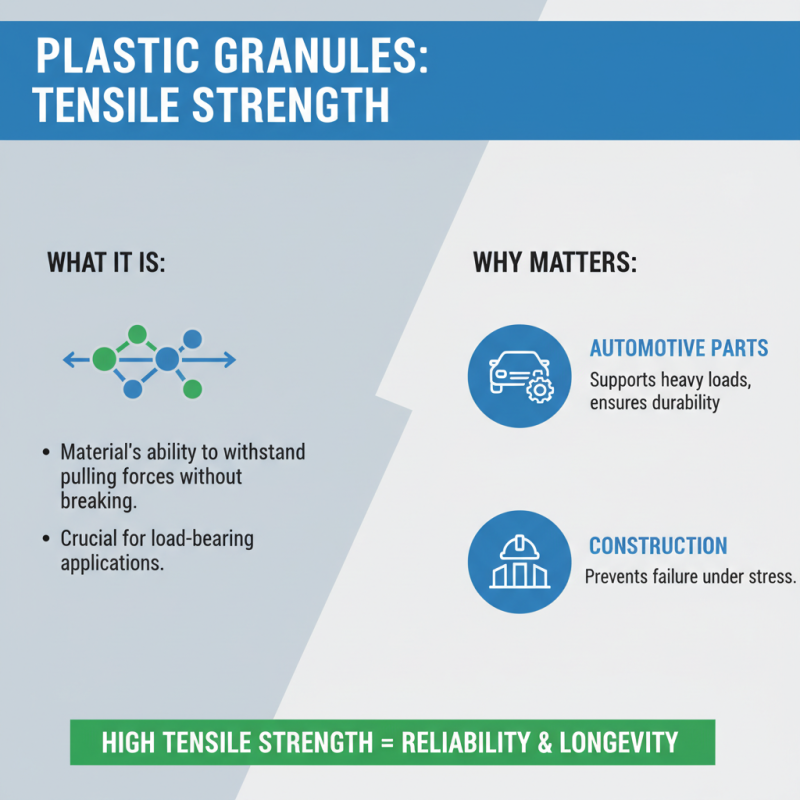 PLASTIC GRANULES: TENSILE STRENGTH

WHAT IT IS:

• Material's ability to withstand pulling forces without breaking.

• Crucial for load-bearing applications.

WHY MATTERS:

AUTOMOTIVE PARTS
Supports heavy loads, ensures durability

CONSTRUCTION
Prevents failure under stress.

HIGH TENSILE STRENGTH = RELIABILITY & LONGEVITY